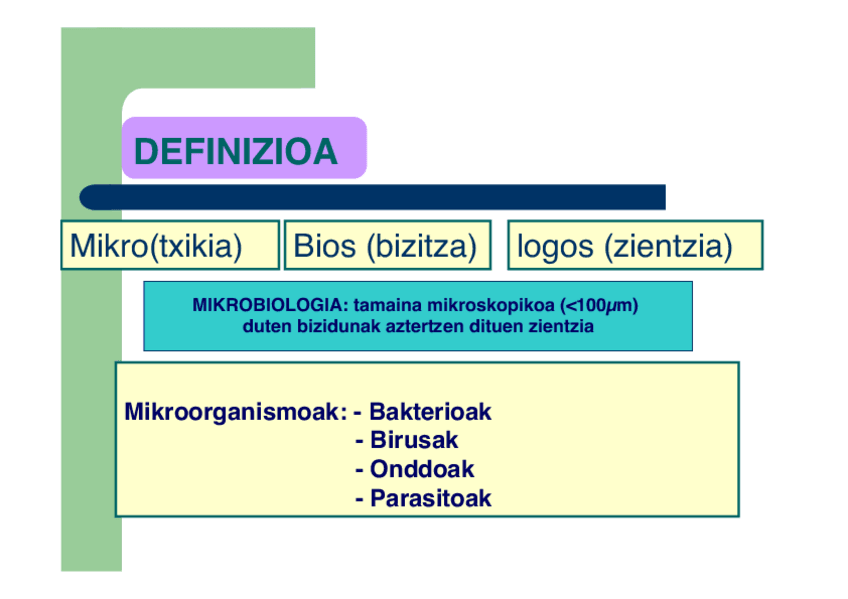 DEFINIZIOA

Mikro(txikia)

Bios (bizitza)

logos (zientzia)

MIKROBIOLOGIA: tamaina mikroskopikoa (<100$\mu$m) duten bizidunak aztertzen dituen zientzia

Mikroorganismoak: - Bakterioak
- Birusak
- Onddoak
- Parasitoak